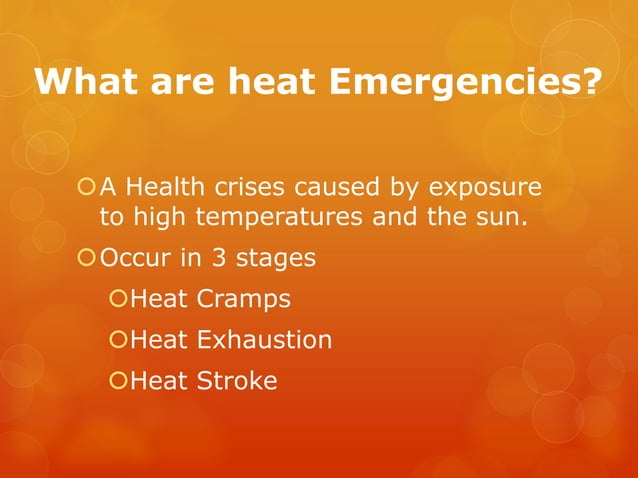 What are heat Emergencies?

A Health crises caused by exposure to high temperatures and the sun.

Occur in 3 stages

Heat Cramps

Heat Exhaustion

Heat Stroke